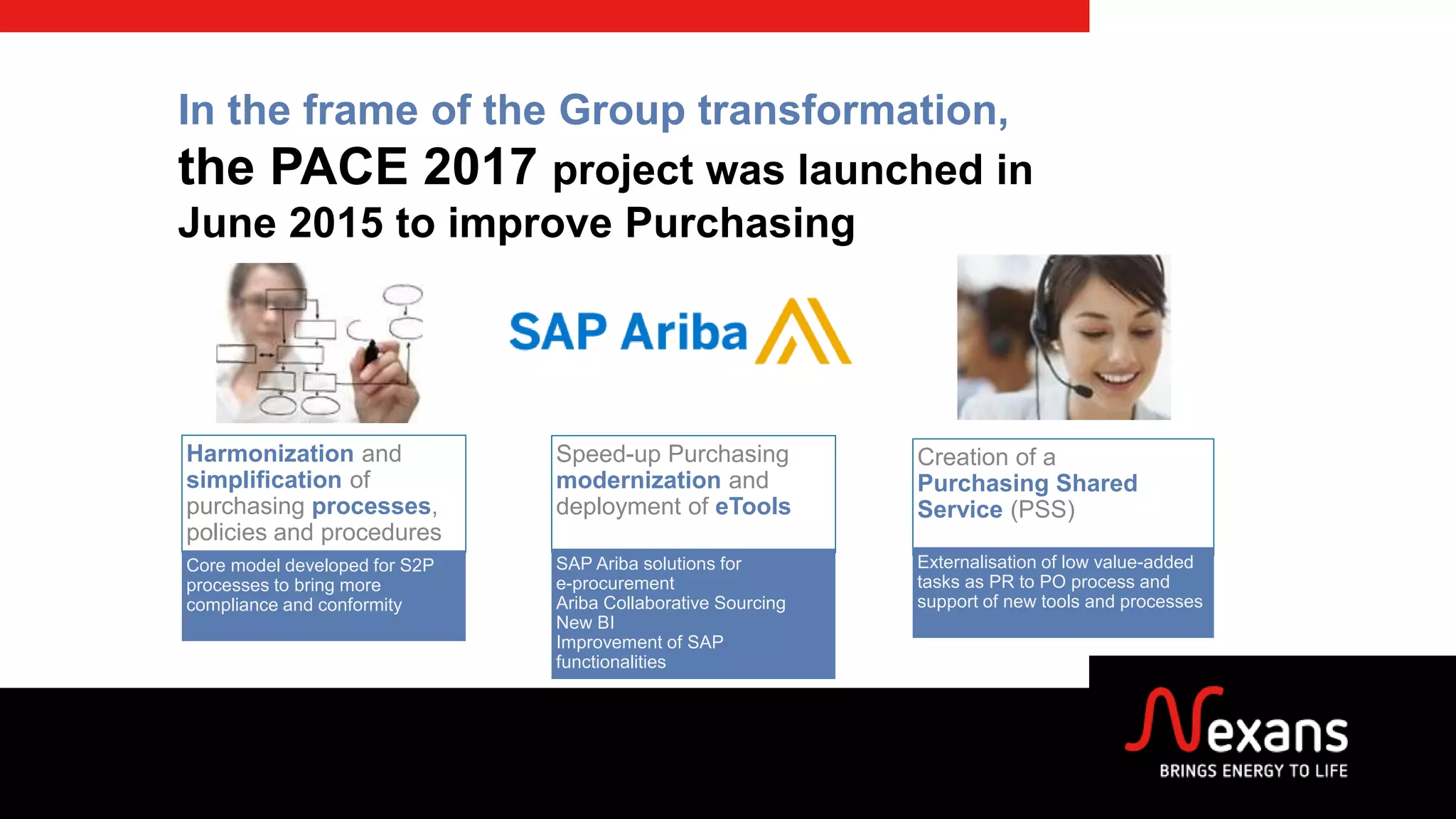 In the frame of the Group transformation, the PACE 2017 project was launched in June 2015 to improve Purchasing

SAP Ariba

Harmonization and simplification of purchasing processes, policies and procedures

Core model developed for S2P processes to bring more compliance and conformity

Speed-up Purchasing modernization and deployment of eTools

SAP Ariba solutions for e-procurement
Ariba Collaborative Sourcing
New BI
Improvement of SAP functionalities

Creation of a Purchasing Shared Service (PSS)

Externalisation of low value-added tasks as PR to PO process and support of new tools and processes

Nexans
BRINGS ENERGY TO LIFE